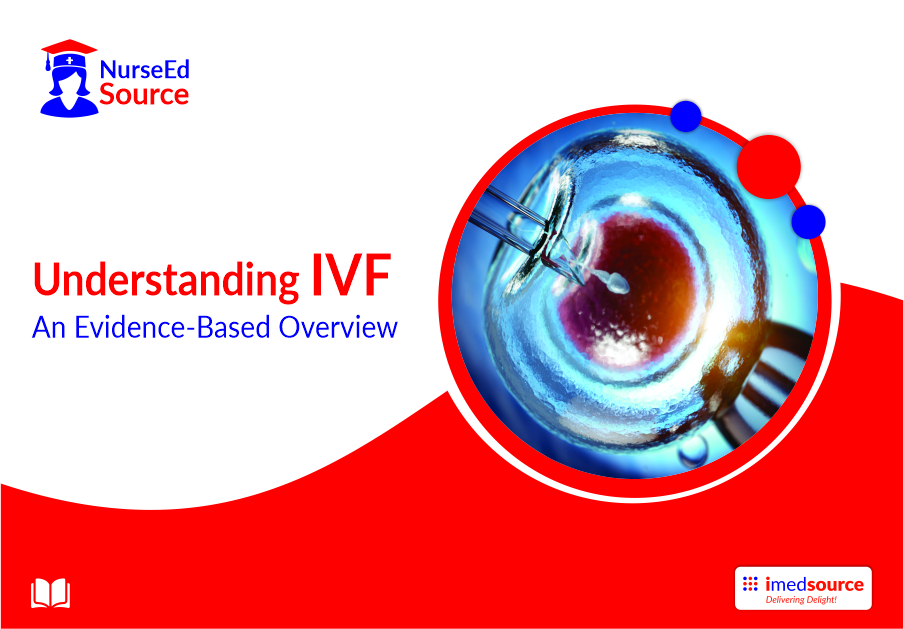 NurseEd Source

Understanding IVF
An Evidence-Based Overview

imedsource
Delivering Delight!